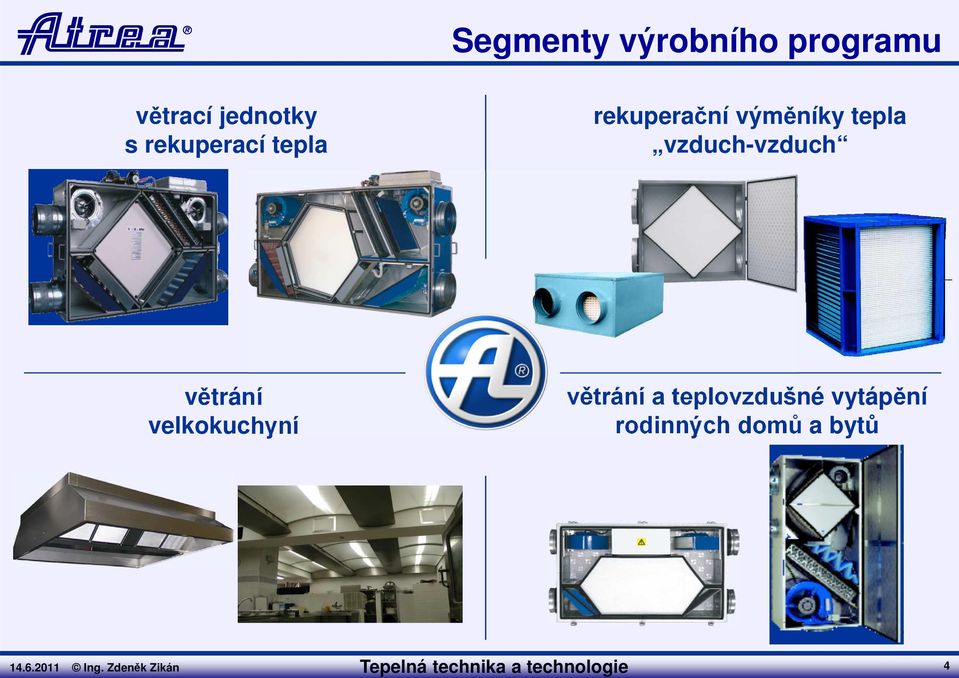 Atrea®

Segmenty výrobního programu

větrací jednotky s rekuperací tepla

rekuperační výměníky tepla „vzduch-vzduch“

větrání velkokuchyní

větrání a teplovzdušné vytápění rodinných domů a bytů

14.6.2011 © Ing. Zdeněk Zikán

Tepelná technika a technologie

4